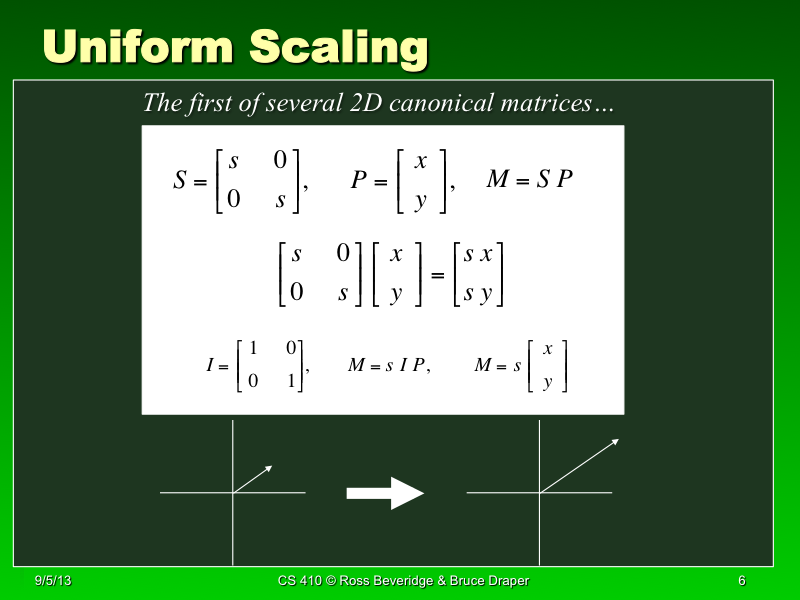 Uniform Scaling

The first of several 2D canonical matrices…

$S = \begin{bmatrix} s & 0 \\ 0 & s \end{bmatrix}, \quad P = \begin{bmatrix} x \\ y \end{bmatrix}, \quad M = S\,P$

$\begin{bmatrix} s & 0 \\ 0 & s \end{bmatrix} \begin{bmatrix} x \\ y \end{bmatrix} = \begin{bmatrix} s\,x \\ s\,y \end{bmatrix}$

$I = \begin{bmatrix} 1 & 0 \\ 0 & 1 \end{bmatrix}, \quad M = s\,I\,P, \quad M = s \begin{bmatrix} x \\ y \end{bmatrix}$

9/5/13 CS 410 © Ross Beveridge & Bruce Draper 6